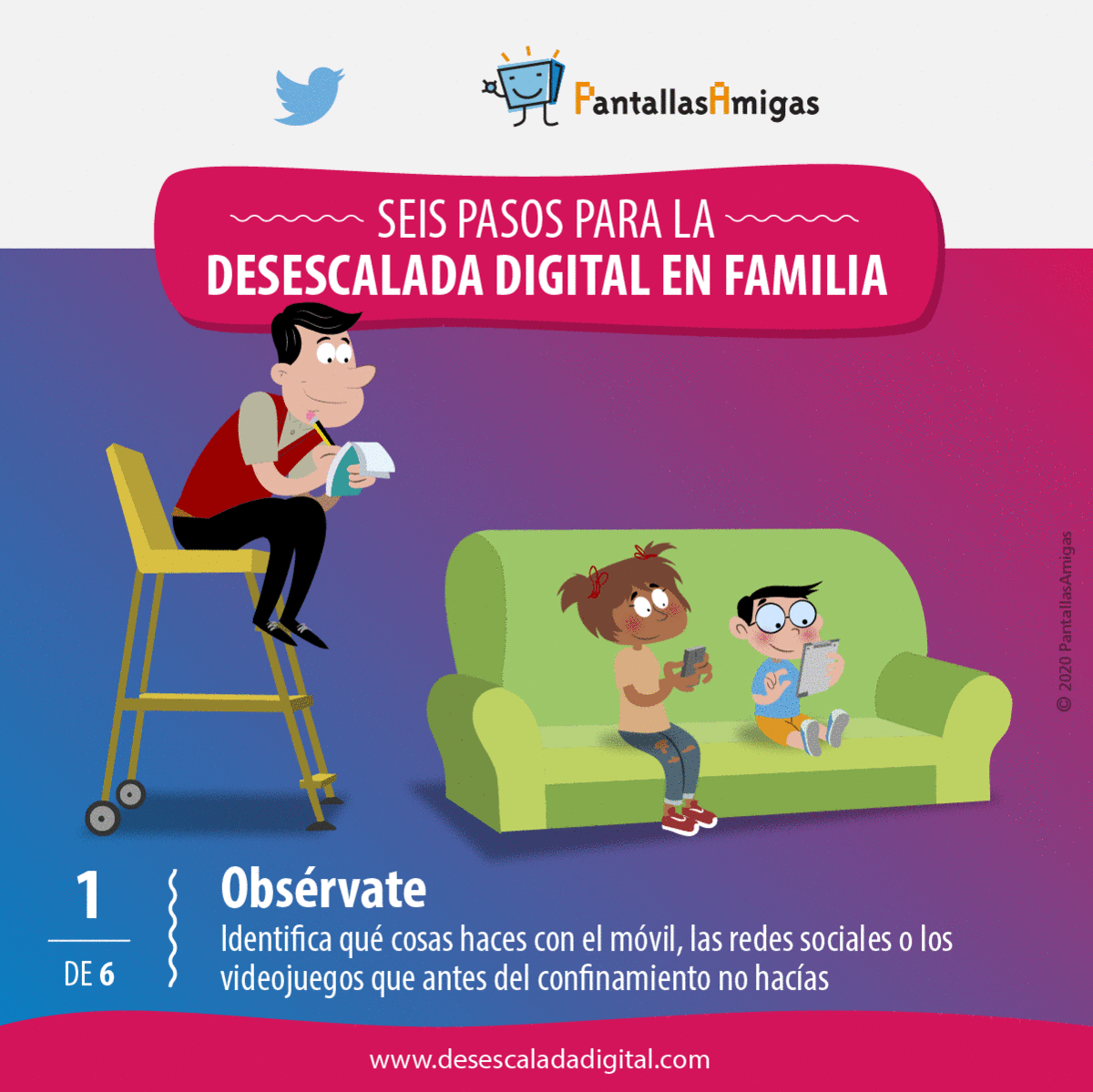 PantallasAmigas

SEIS PASOS PARA LA
DESESCALADA DIGITAL EN FAMILIA

© 2020 PantallasAmigas

1
DE 6

Obsérvate
Identifica qué cosas haces con el móvil, las redes sociales o los videojuegos que antes del confinamiento no hacías

www.desescaladadigital.com